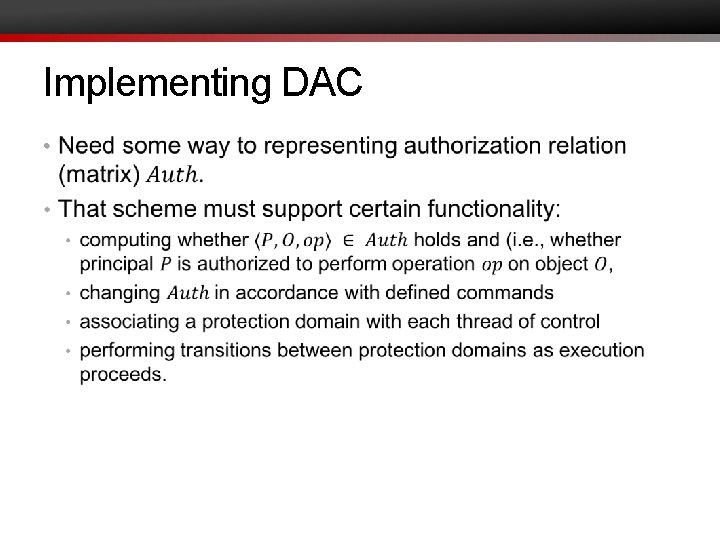 Implementing DAC

• Need some way to representing authorization relation (matrix) $Auth$.

• That scheme must support certain functionality:

• computing whether $\langle P, O, op \rangle \in Auth$ holds and (i.e., whether principal $P$ is authorized to perform operation $op$ on object $O$,

• changing $Auth$ in accordance with defined commands

• associating a protection domain with each thread of control

• performing transitions between protection domains as execution proceeds.